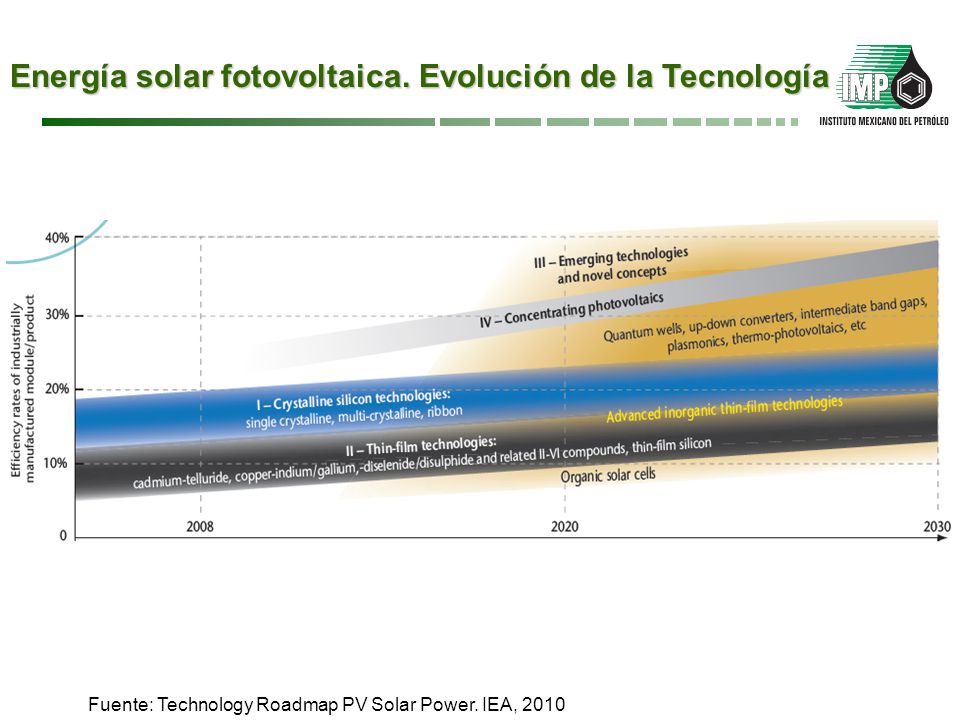 Energía solar fotovoltaica. Evolución de la Tecnología

IMP
INSTITUTO MEXICANO DEL PETRÓLEO

Efficiency rates of industrially manufactured module/product

40%
30%
20%
10%
0

III – Emerging technologies and novel concepts

IV – Concentrating photovoltaics

Quantum wells, up-down converters, intermediate band gaps, plasmonics, thermo-photovoltaics, etc

I – Crystalline silicon technologies:
single crystalline, multi-crystalline, ribbon

Advanced inorganic thin-film technologies

II – Thin-film technologies:
cadmium-telluride, copper-indium/gallium,-diselenide/disulphide and related II-VI compounds, thin-film silicon

Organic solar cells

2008
2020
2030

Fuente: Technology Roadmap PV Solar Power. IEA, 2010